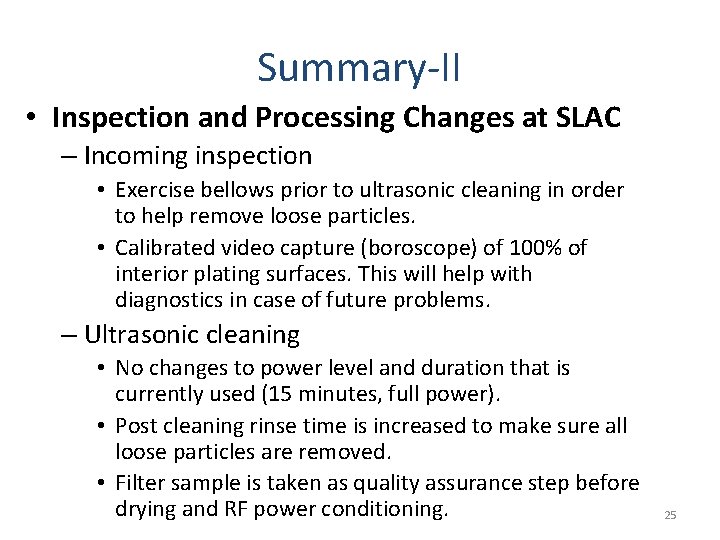 Summary-II

• Inspection and Processing Changes at SLAC
– Incoming inspection
• Exercise bellows prior to ultrasonic cleaning in order to help remove loose particles.
• Calibrated video capture (boroscope) of 100% of interior plating surfaces. This will help with diagnostics in case of future problems.
– Ultrasonic cleaning
• No changes to power level and duration that is currently used (15 minutes, full power).
• Post cleaning rinse time is increased to make sure all loose particles are removed.
• Filter sample is taken as quality assurance step before drying and RF power conditioning.

25